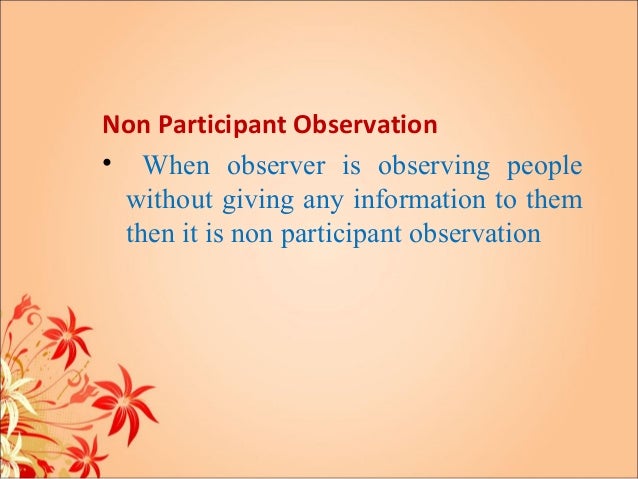 Non Participant Observation

• When observer is observing people without giving any information to them then it is non participant observation